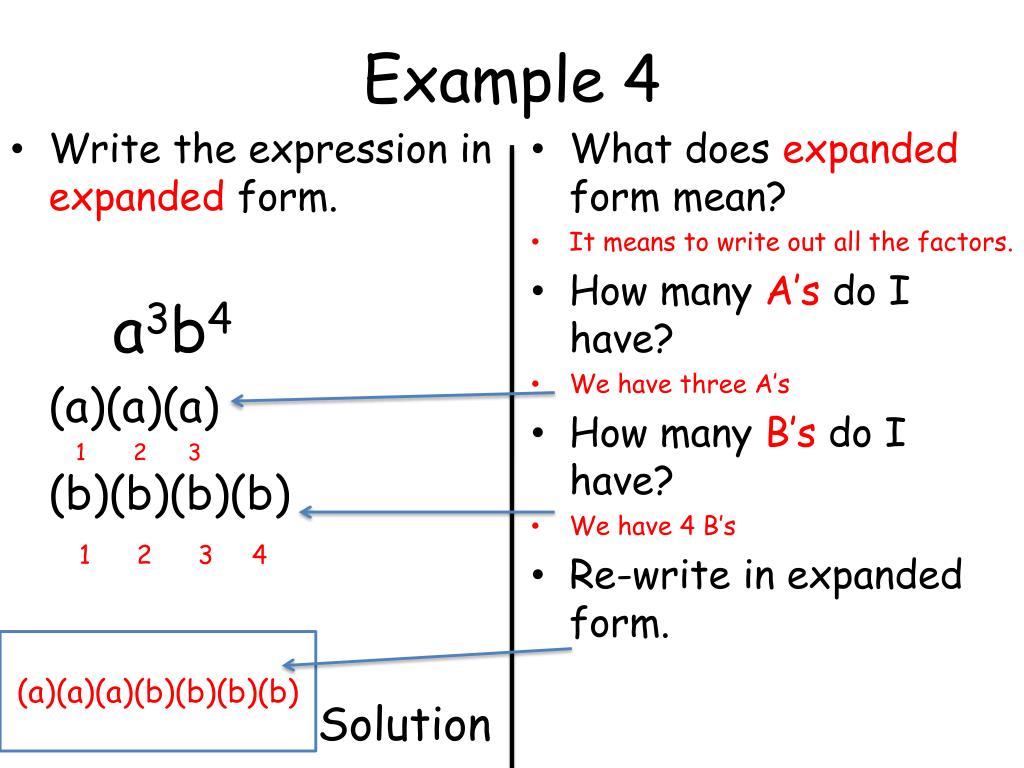 Example 4

• Write the expression in expanded form.

$a^3b^4$

(a)(a)(a)
1 2 3
(b)(b)(b)(b)
1 2 3 4

(a)(a)(a)(b)(b)(b)(b)

Solution

• What does expanded form mean?
• It means to write out all the factors.
• How many A's do I have?
• We have three A's
• How many B's do I have?
• We have 4 B's
• Re-write in expanded form.